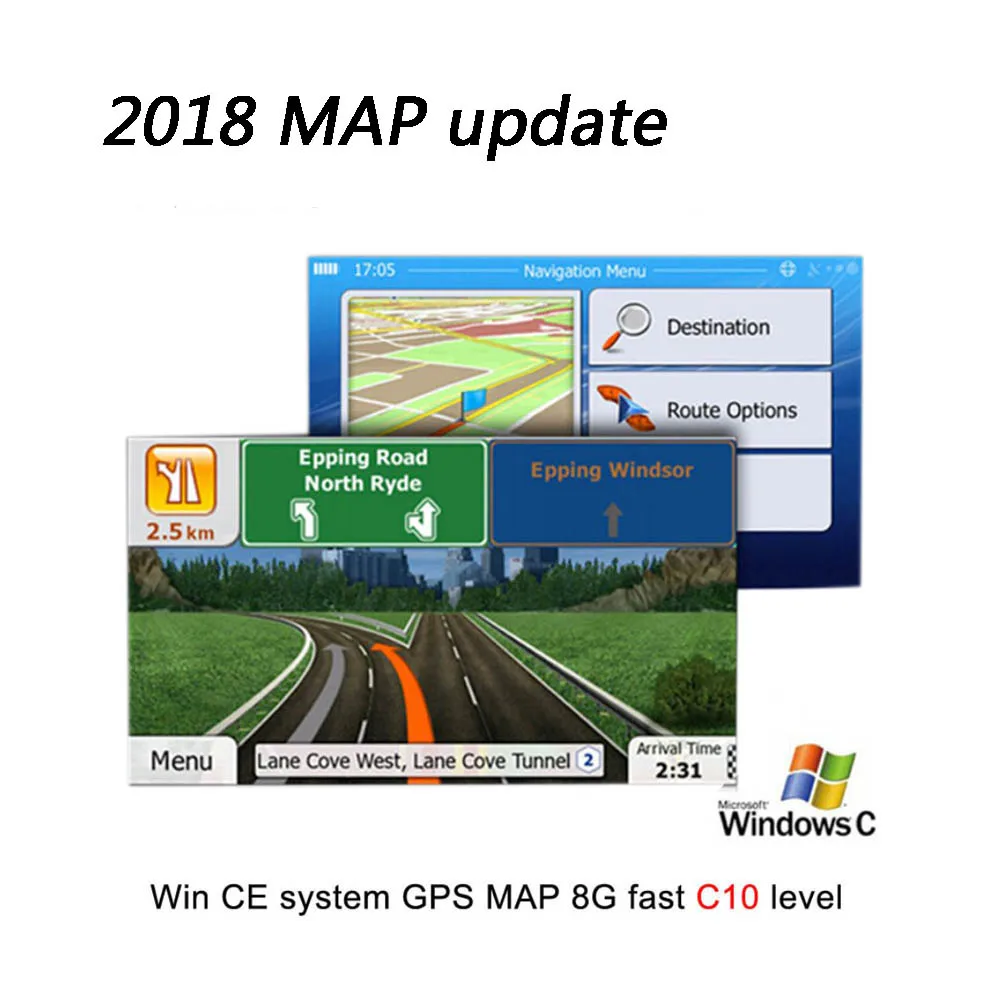 2018 MAP update

17:05 Navigation Menu

Destination

Route Options

2.5 km

Epping Road
North Ryde

Epping Windsor

Menu

Lane Cove West, Lane Cove Tunnel 2

Arrival Time
2:31

Microsoft
Windows C

Win CE system GPS MAP 8G fast C10 level